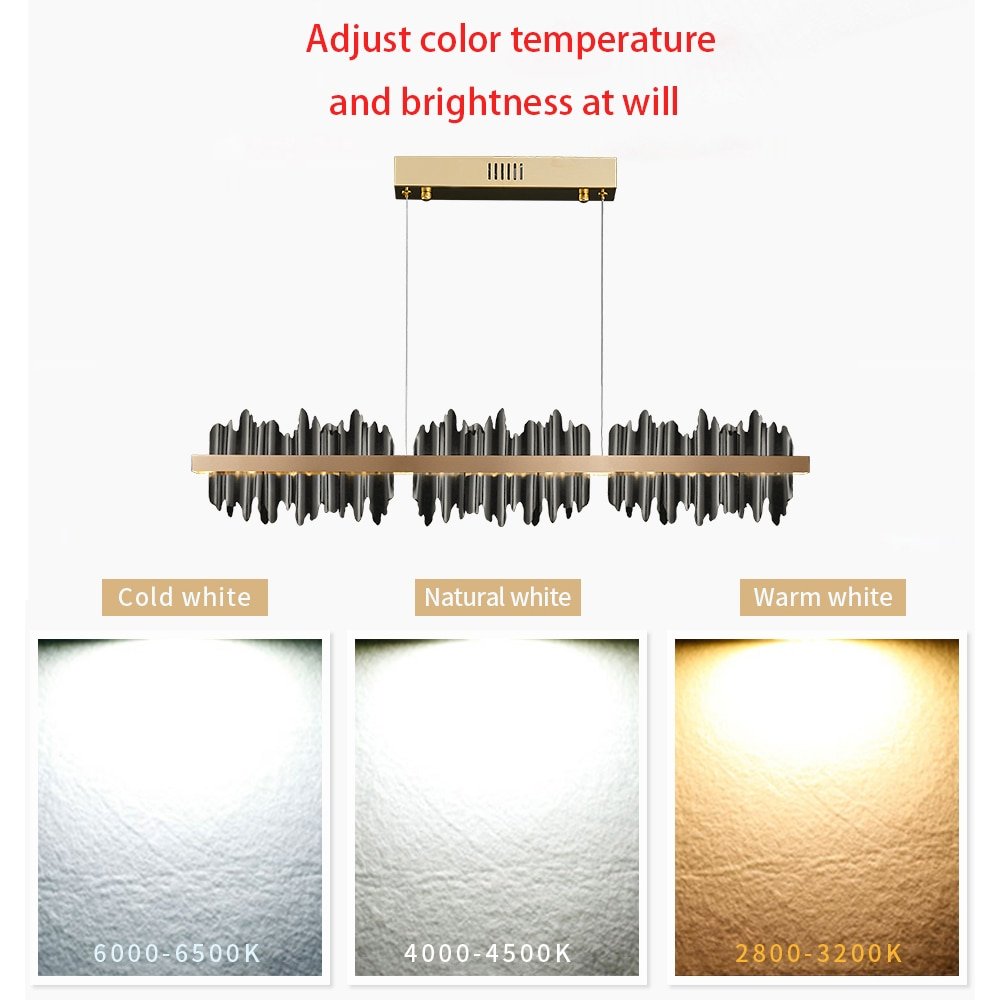 Adjust color temperature and brightness at will

Cold white

Natural white

Warm white

6000-6500K

4000-4500K

2800-3200K